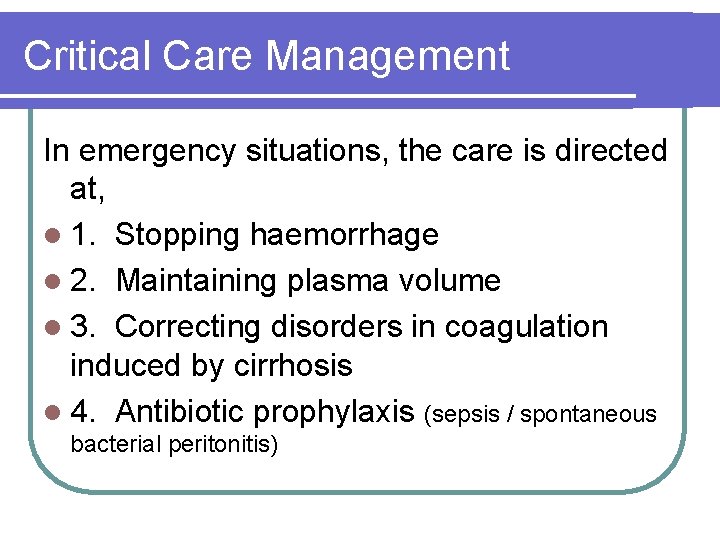 Critical Care Management

In emergency situations, the care is directed at,

- 1. Stopping haemorrhage
- 2. Maintaining plasma volume
- 3. Correcting disorders in coagulation induced by cirrhosis
- 4. Antibiotic prophylaxis (sepsis / spontaneous bacterial peritonitis)